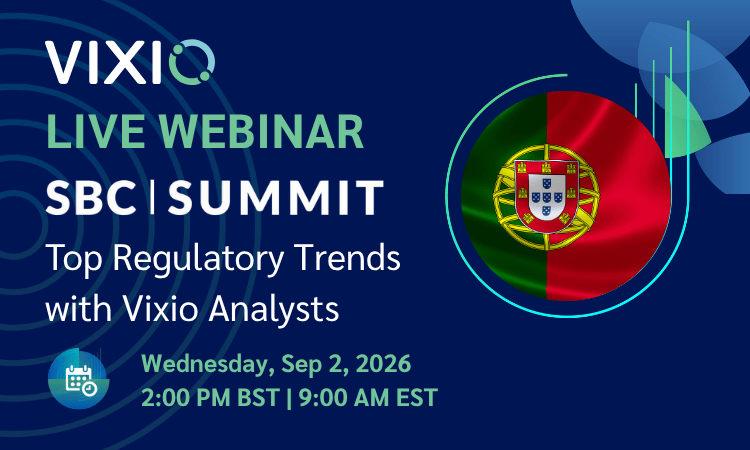 VIXIO
LIVE WEBINAR
SBC | SUMMIT
Top Regulatory Trends with Vixio Analysts

Wednesday, Sep 2, 2026
2:00 PM BST | 9:00 AM EST